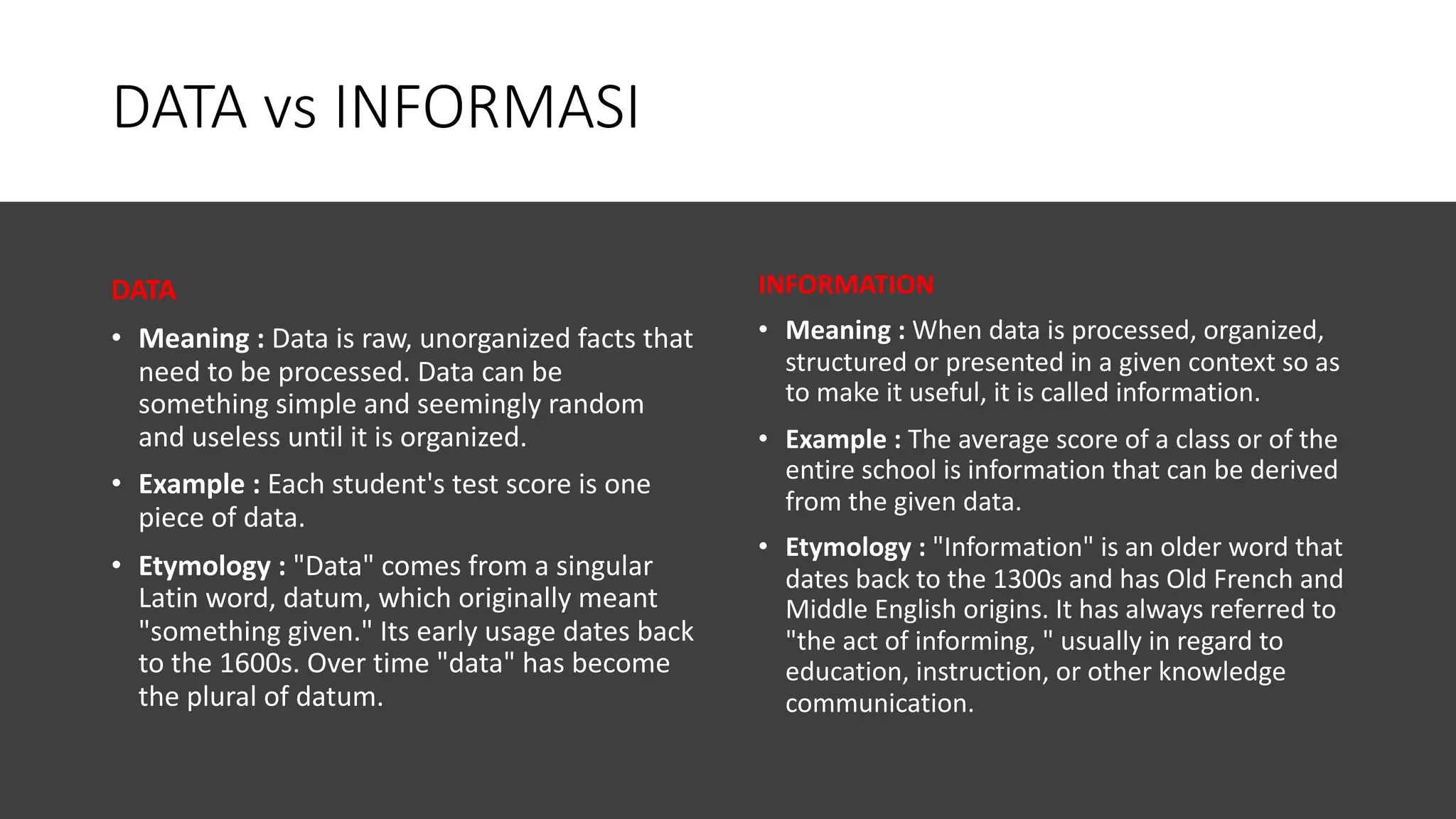 DATA vs INFORMASI

DATA

• Meaning : Data is raw, unorganized facts that need to be processed. Data can be something simple and seemingly random and useless until it is organized.

• Example : Each student's test score is one piece of data.

• Etymology : "Data" comes from a singular Latin word, datum, which originally meant "something given." Its early usage dates back to the 1600s. Over time "data" has become the plural of datum.

INFORMATION

• Meaning : When data is processed, organized, structured or presented in a given context so as to make it useful, it is called information.

• Example : The average score of a class or of the entire school is information that can be derived from the given data.

• Etymology : "Information" is an older word that dates back to the 1300s and has Old French and Middle English origins. It has always referred to "the act of informing, " usually in regard to education, instruction, or other knowledge communication.